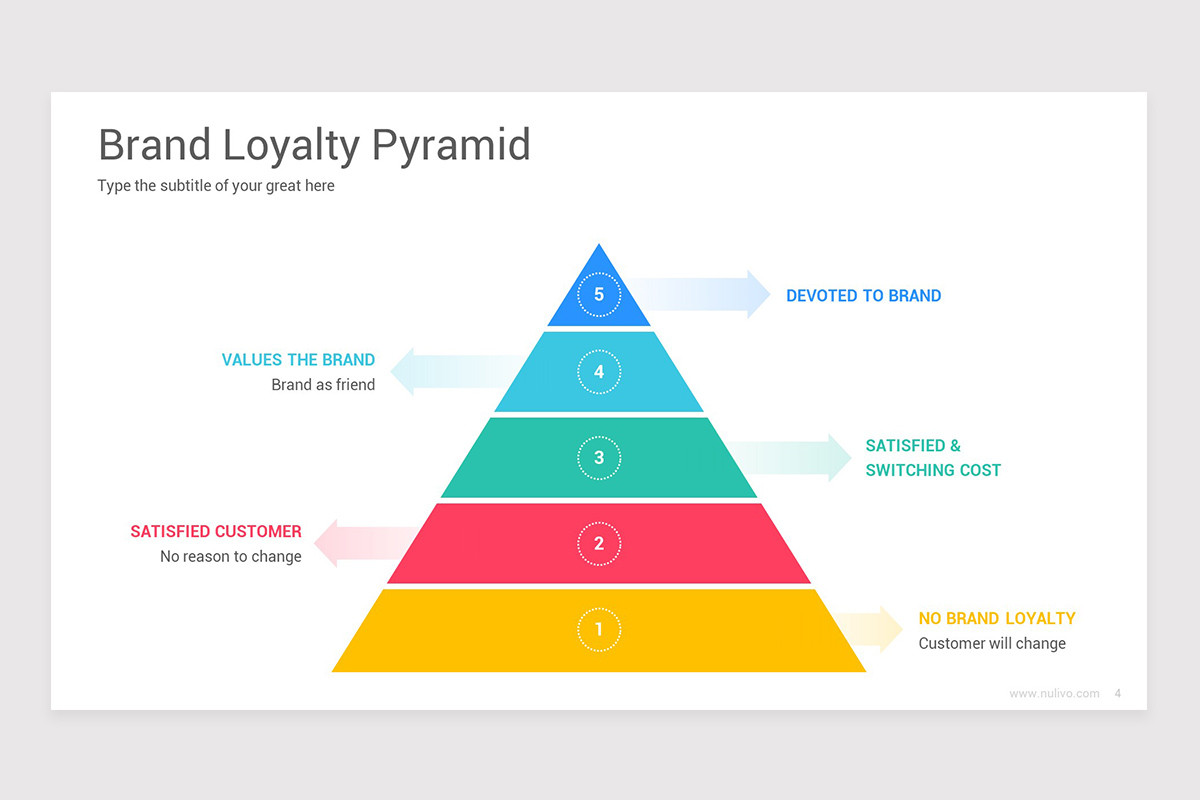 Brand Loyalty Pyramid

Type the subtitle of your great here

5

DEVOTED TO BRAND

VALUES THE BRAND
Brand as friend

4

3

SATISFIED & SWITCHING COST

SATISFIED CUSTOMER
No reason to change

2

1

NO BRAND LOYALTY
Customer will change

www.nulivo.com 4